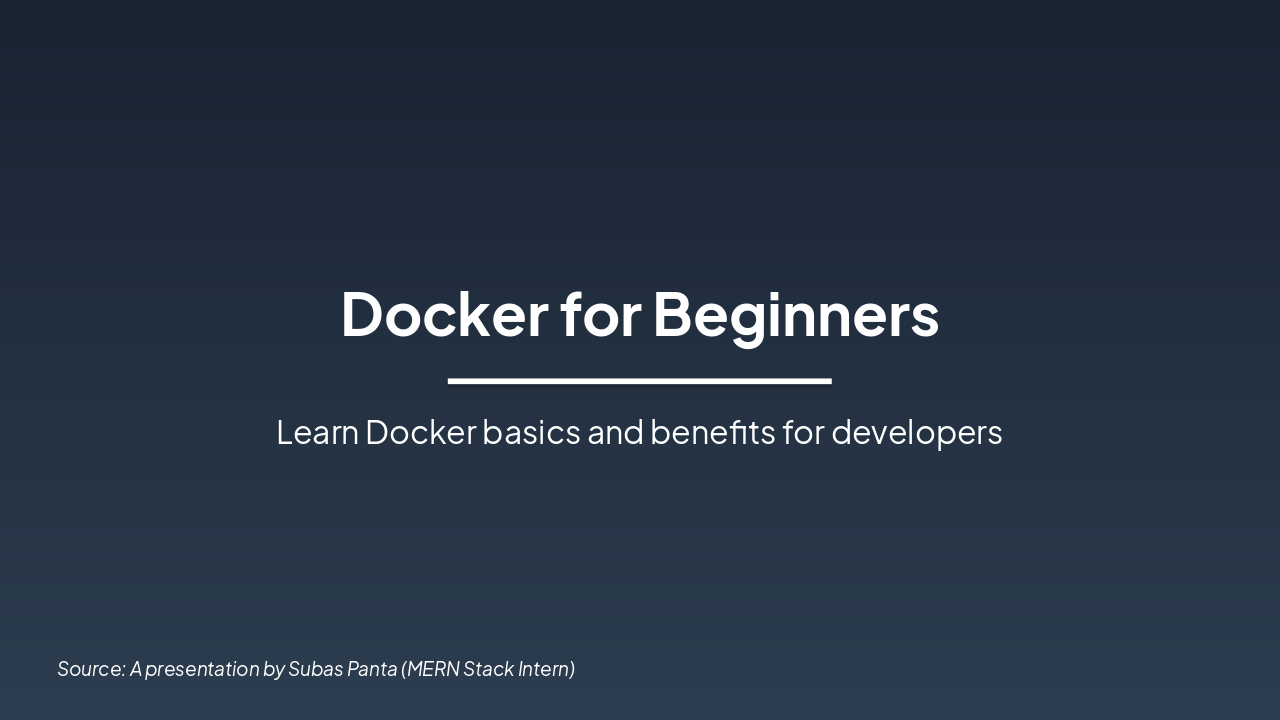 Docker for Beginners

Learn Docker basics and benefits for developers

Source: A presentation by Subas Panta (MERN Stack Intern)